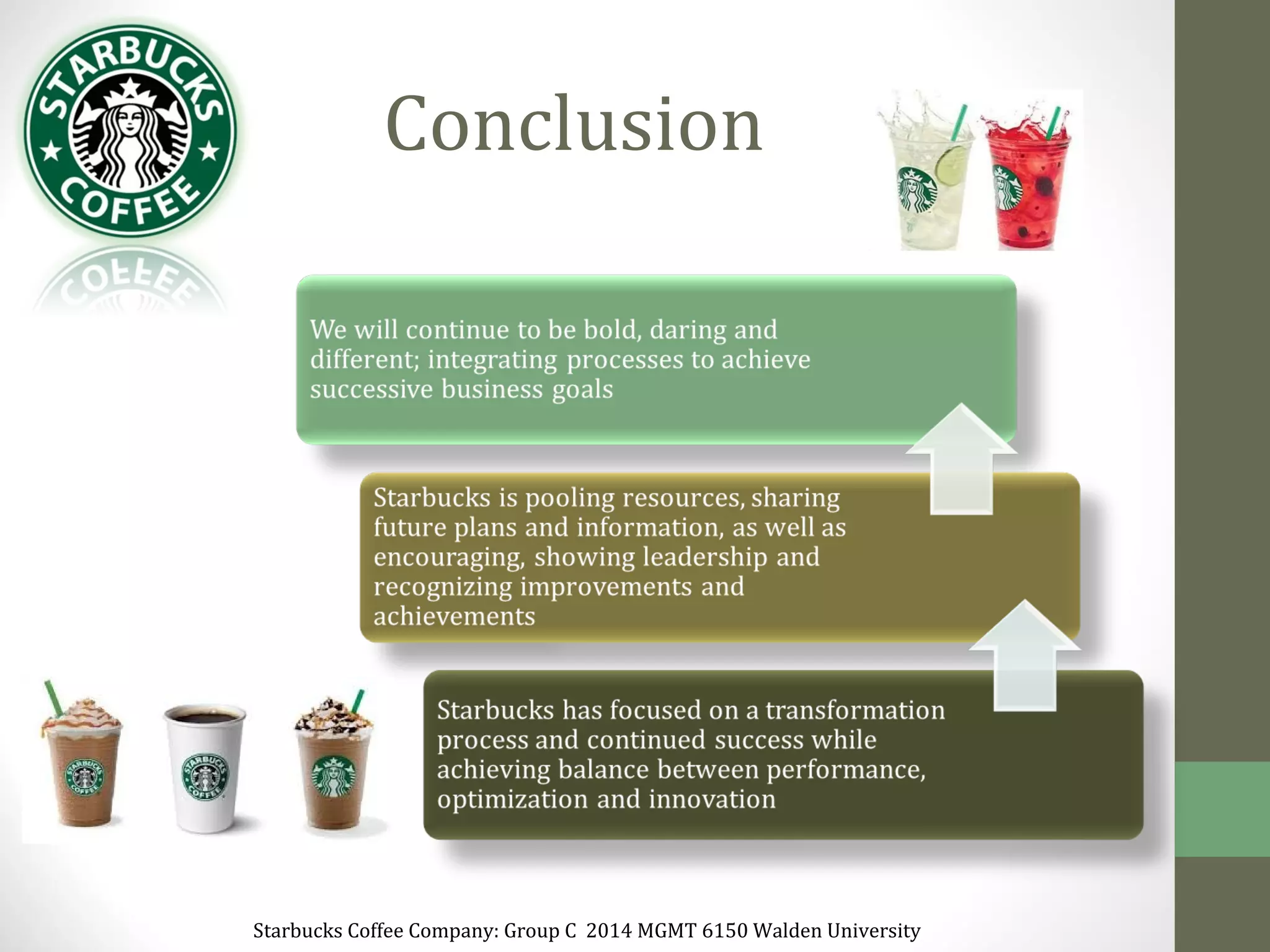 STARBUCKS COFFEE

Conclusion

We will continue to be bold, daring and different; integrating processes to achieve successive business goals

Starbucks is pooling resources, sharing future plans and information, as well as encouraging, showing leadership and recognizing improvements and achievements

Starbucks has focused on a transformation process and continued success while achieving balance between performance, optimization and innovation

Starbucks Coffee Company: Group C 2014 MGMT 6150 Walden University